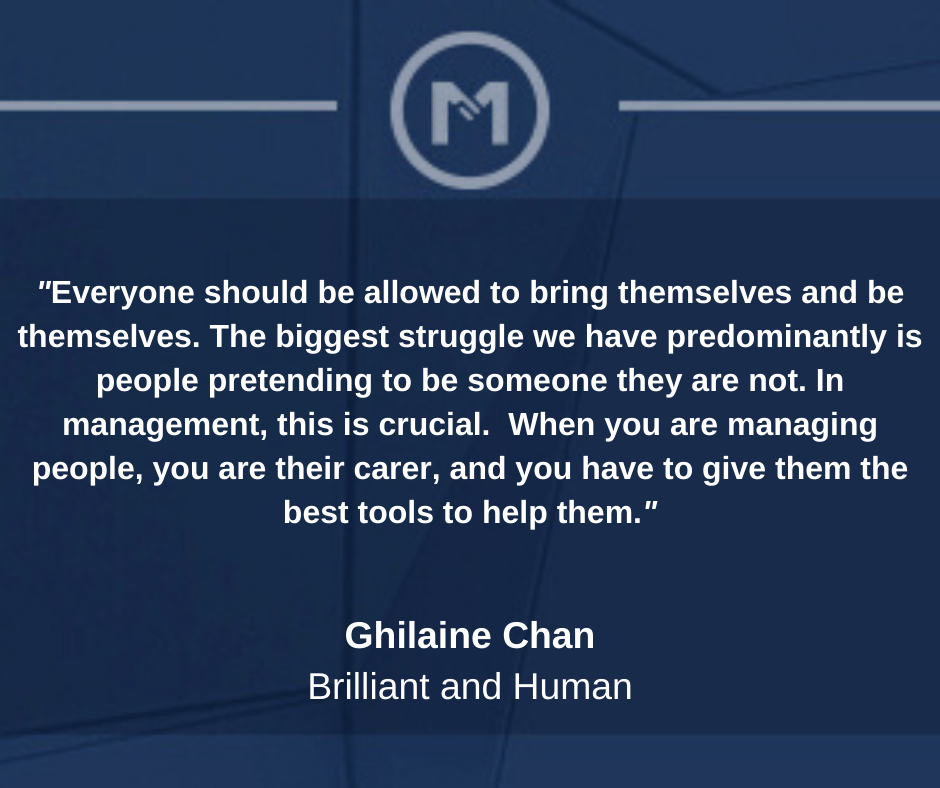 M

"Everyone should be allowed to bring themselves and be themselves. The biggest struggle we have predominantly is people pretending to be someone they are not. In management, this is crucial.  When you are managing people, you are their carer, and you have to give them the best tools to help them."

Ghilaine Chan
Brilliant and Human